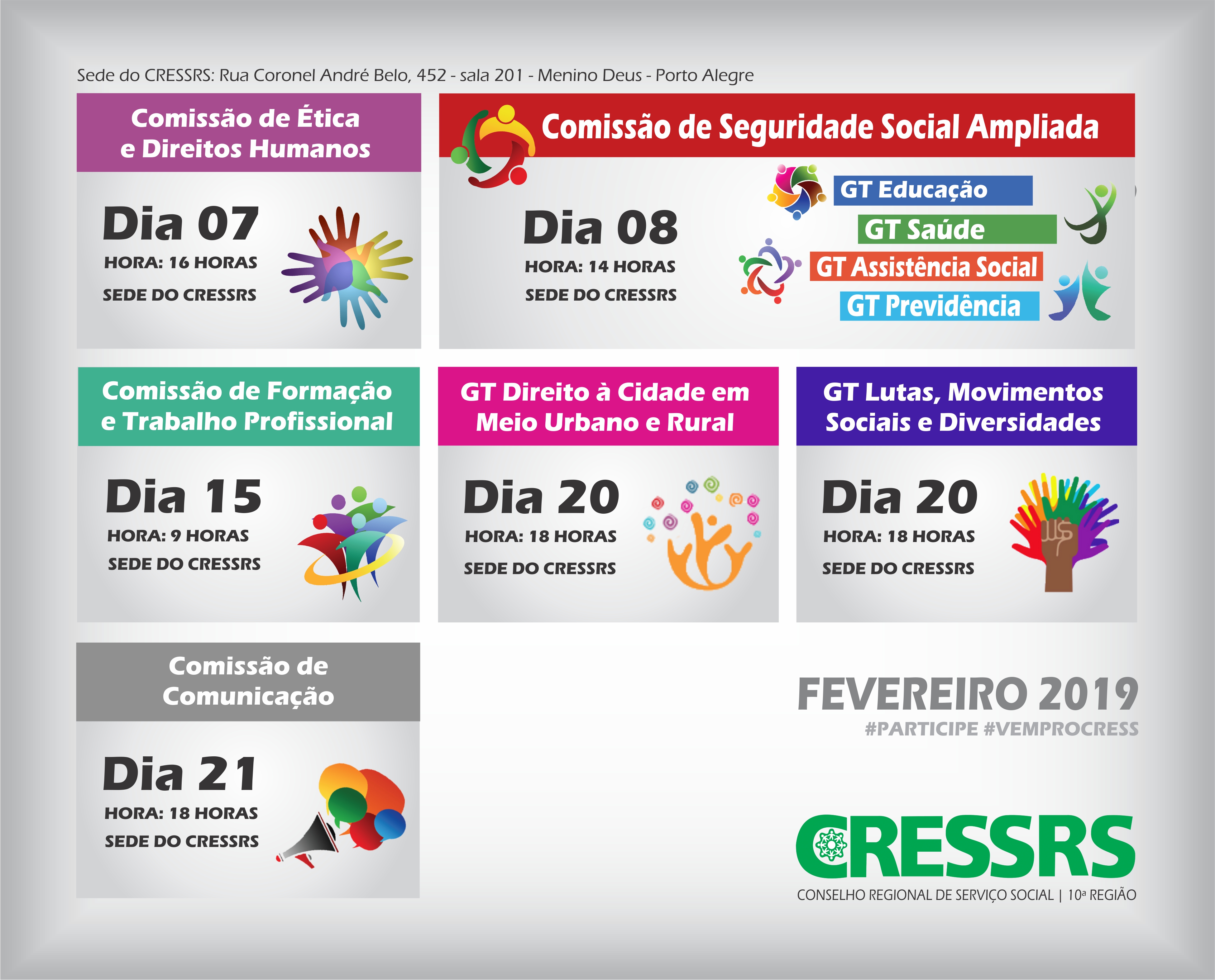 Sede do CRESSRS: Rua Coronel André Belo, 452 - sala 201 - Menino Deus - Porto Alegre

Comissão de Ética e Direitos Humanos

Dia 07

HORA: 16 HORAS

SEDE DO CRESSRS

Comissão de Seguridade Social Ampliada

Dia 08

HORA: 14 HORAS

SEDE DO CRESSRS

GT Educação

GT Saúde

GT Assistência Social

GT Previdência

Comissão de Formação e Trabalho Profissional

Dia 15

HORA: 9 HORAS

SEDE DO CRESSRS

GT Direito à Cidade em Meio Urbano e Rural

Dia 20

HORA: 18 HORAS

SEDE DO CRESSRS

GT Lutas, Movimentos Sociais e Diversidades

Dia 20

HORA: 18 HORAS

SEDE DO CRESSRS

Comissão de Comunicação

Dia 21

HORA: 18 HORAS

SEDE DO CRESSRS

FEVEREIRO 2019

#PARTICIPE #VEMPROCRESS

CRESSRS

CONSELHO REGIONAL DE SERVIÇO SOCIAL | 10ª REGIÃO